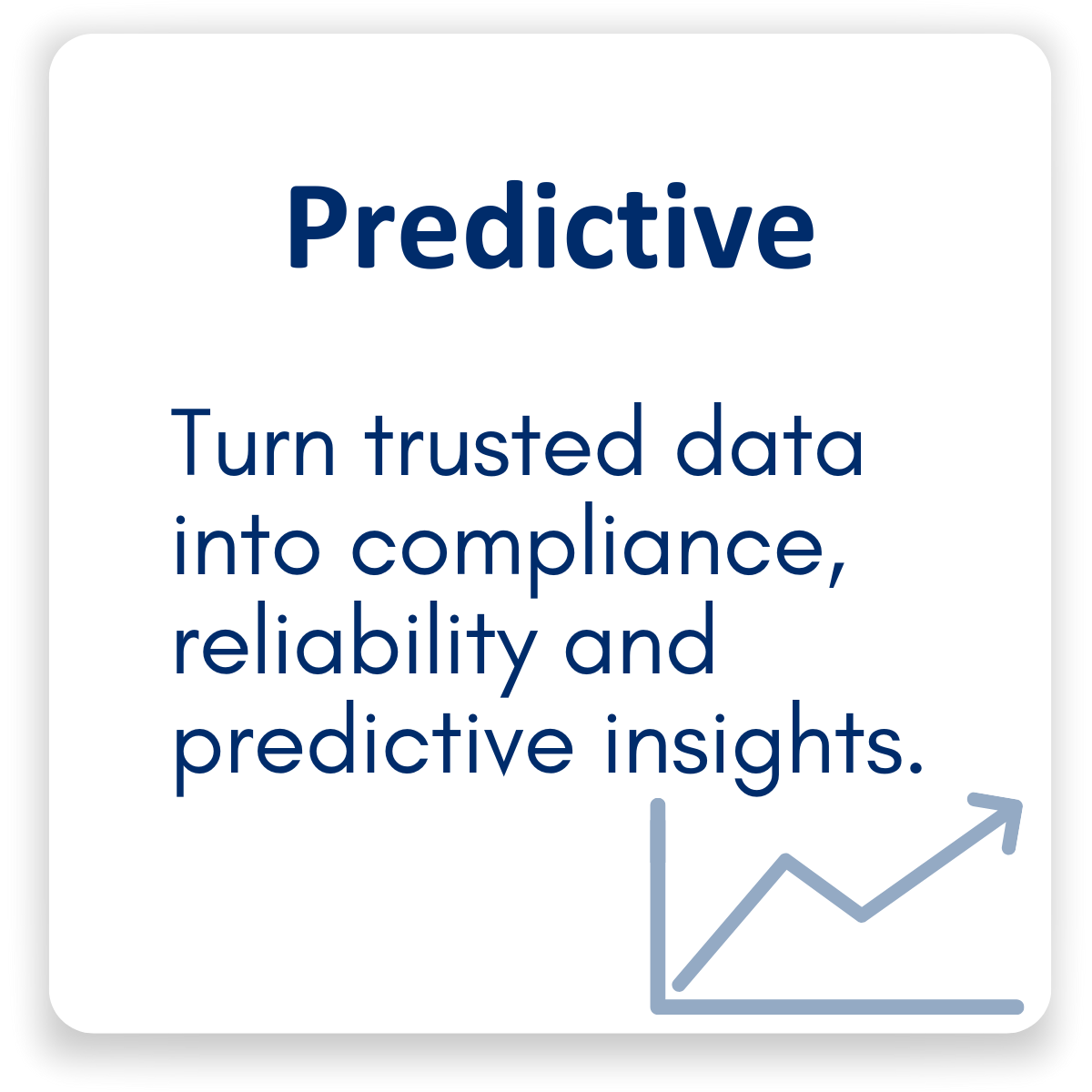 Predictive

Turn trusted data into compliance, reliability and predictive insights.